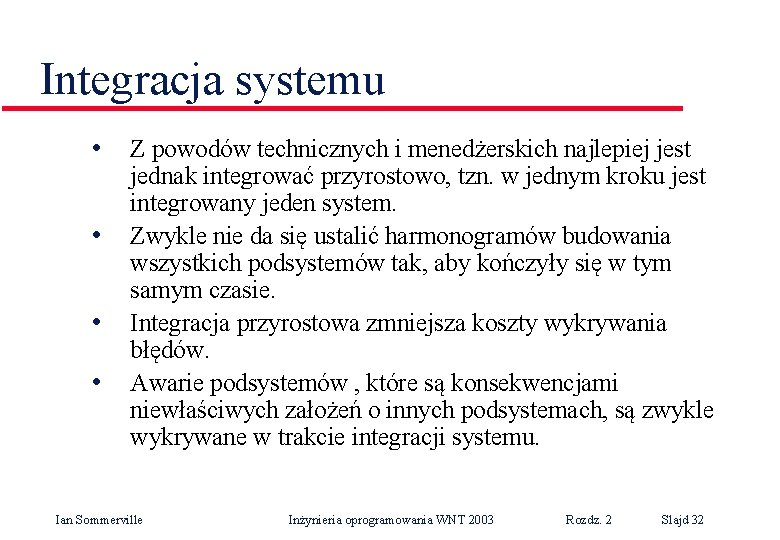 Integracja systemu

• Z powodów technicznych i menedżerskich najlepiej jest jednak integrować przyrostowo, tzn. w jednym kroku jest integrowany jeden system.

• Zwykle nie da się ustalić harmonogramów budowania wszystkich podsystemów tak, aby kończyły się w tym samym czasie.

• Integracja przyrostowa zmniejsza koszty wykrywania błędów.

• Awarie podsystemów , które są konsekwencjami niewłaściwych założeń o innych podsystemach, są zwykle wykrywane w trakcie integracji systemu.

Ian Sommerville Inżynieria oprogramowania WNT 2003 Rozdz. 2 Slajd 32